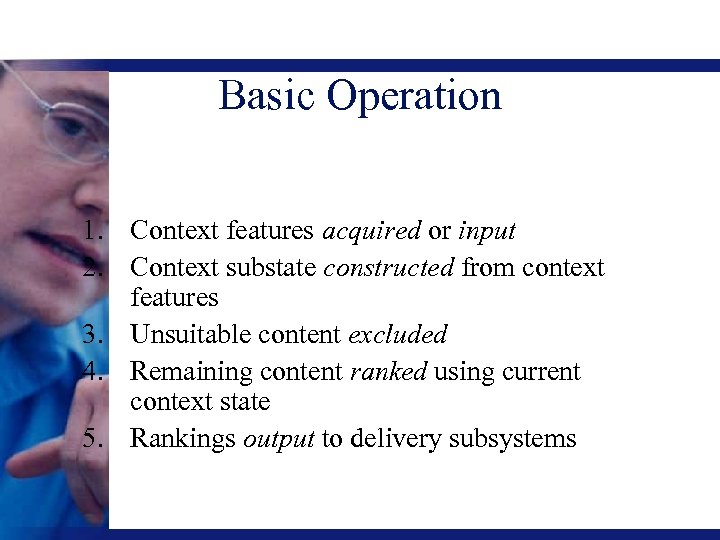 Basic Operation

1. Context features acquired or input
2. Context substate constructed from context features
3. Unsuitable content excluded
4. Remaining content ranked using current context state
5. Rankings output to delivery subsystems